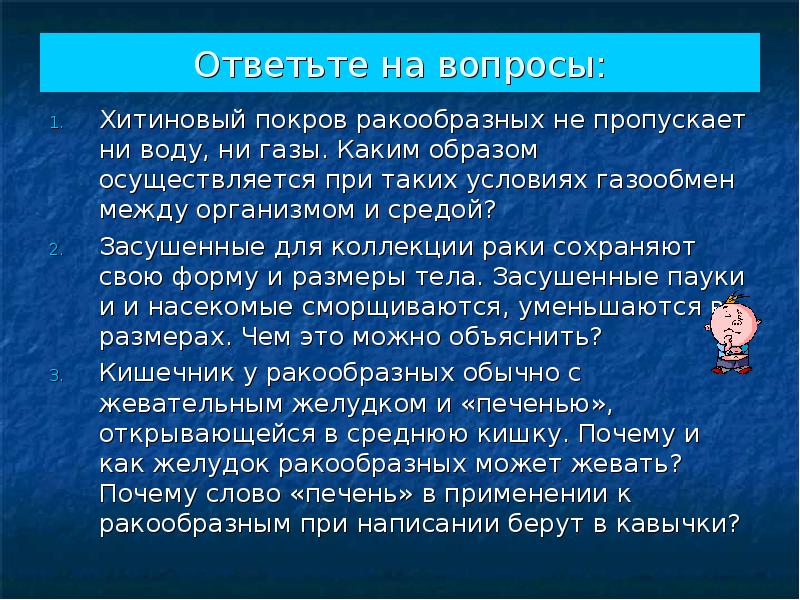 Ответьте на вопросы:

1. Хитиновый покров ракообразных не пропускает ни воду, ни газы. Каким образом осуществляется при таких условиях газообмен между организмом и средой?

2. Засушенные для коллекции раки сохраняют свою форму и размеры тела. Засушенные пауки и и насекомые сморщиваются, уменьшаются в размерах. Чем это можно объяснить?

3. Кишечник у ракообразных обычно с жевательным желудком и «печенью», открывающейся в среднюю кишку. Почему и как желудок ракообразных может жевать? Почему слово «печень» в применении к ракообразным при написании берут в кавычки?